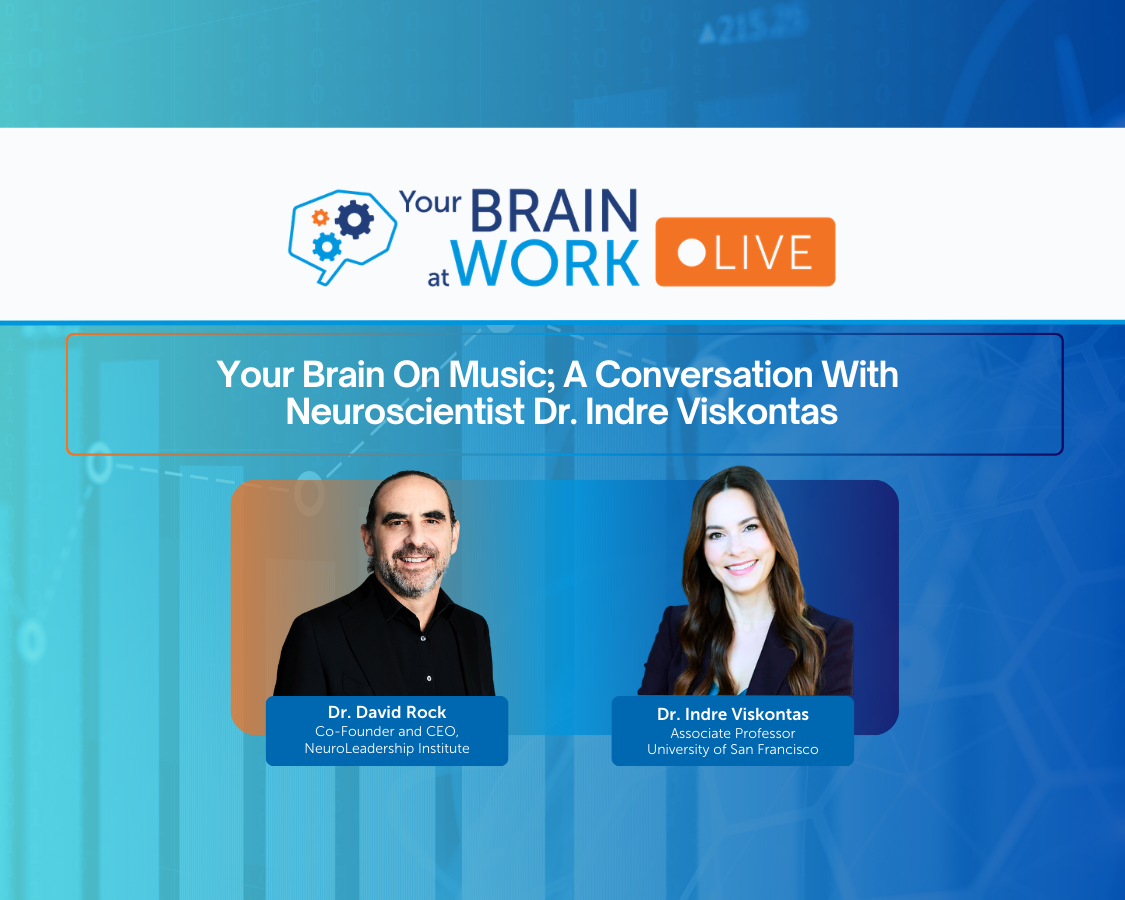 Your BRAIN at WORK LIVE

Your Brain On Music; A Conversation With Neuroscientist Dr. Indre Viskontas

Dr. David Rock
Co-Founder and CEO, NeuroLeadership Institute

Dr. Indre Viskontas
Associate Professor
University of San Francisco